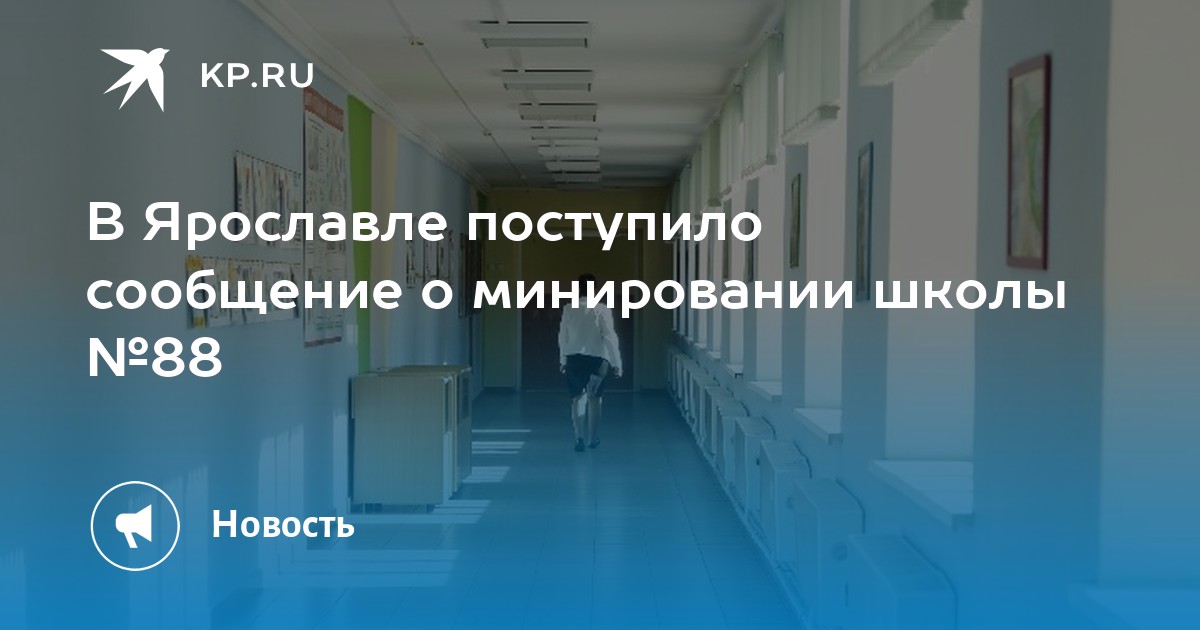 KP.RU

В Ярославле поступило сообщение о минировании школы №88

Новость